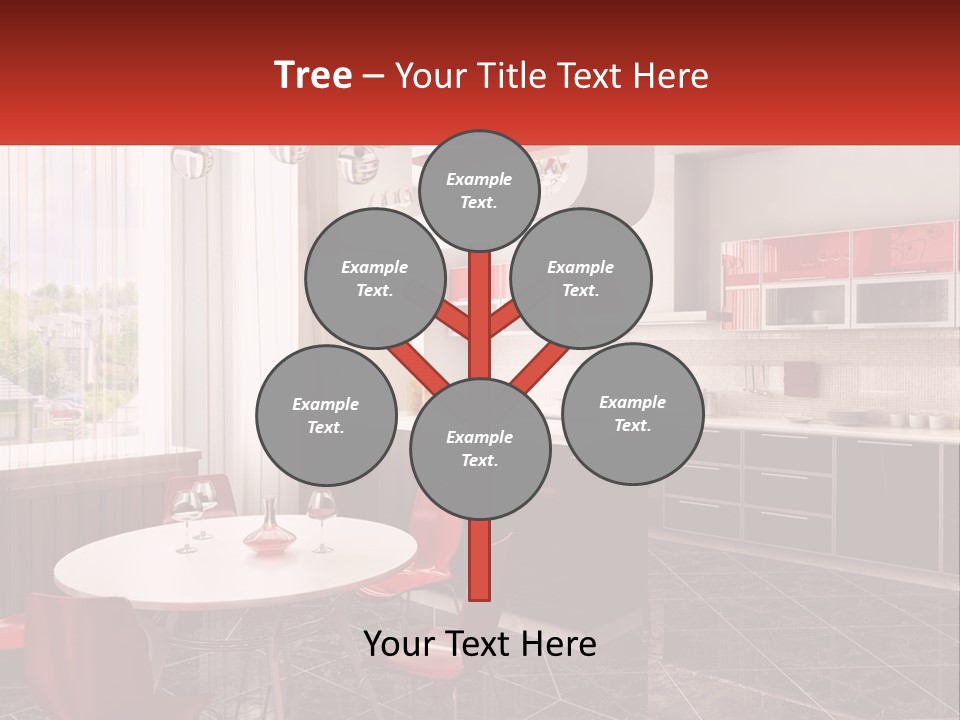 Tree – Your Title Text Here

Example Text.

Example Text.

Example Text.

Example Text.

Example Text.

Example Text.

Your Text Here